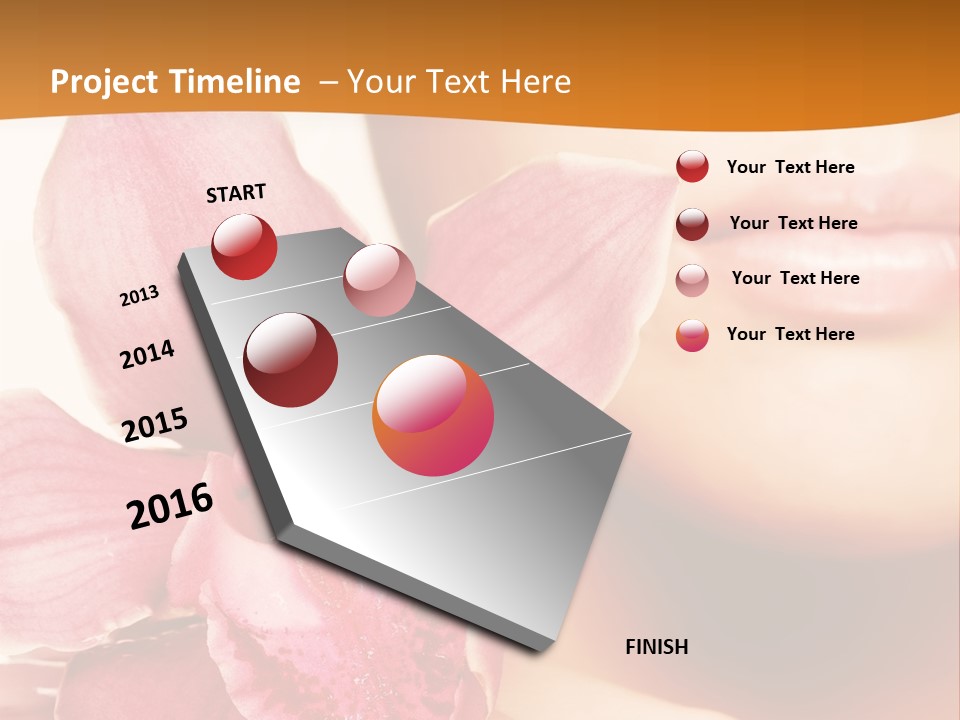 Project Timeline – Your Text Here

START

2013

2014

2015

2016

FINISH

Your Text Here

Your Text Here

Your Text Here

Your Text Here